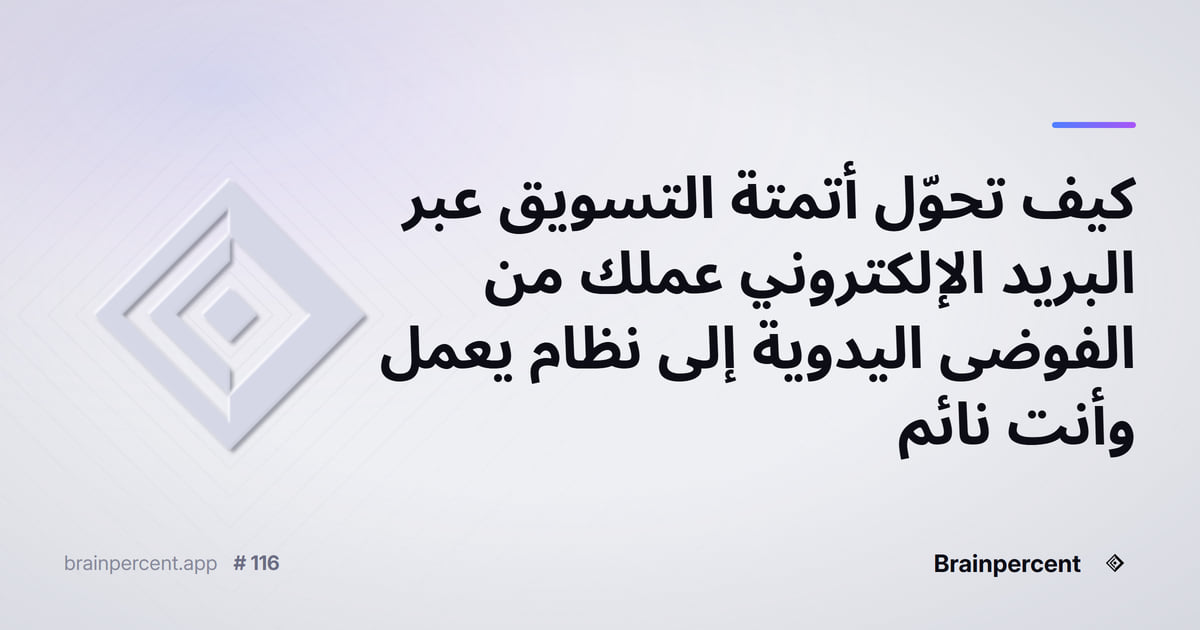 كيف تحوّل أتمتة التسويق عبر البريد الإلكتروني عملك من الفوضى اليدوية إلى نظام يعمل وأنت نائم

brainpercent.app # 116

Brainpercent